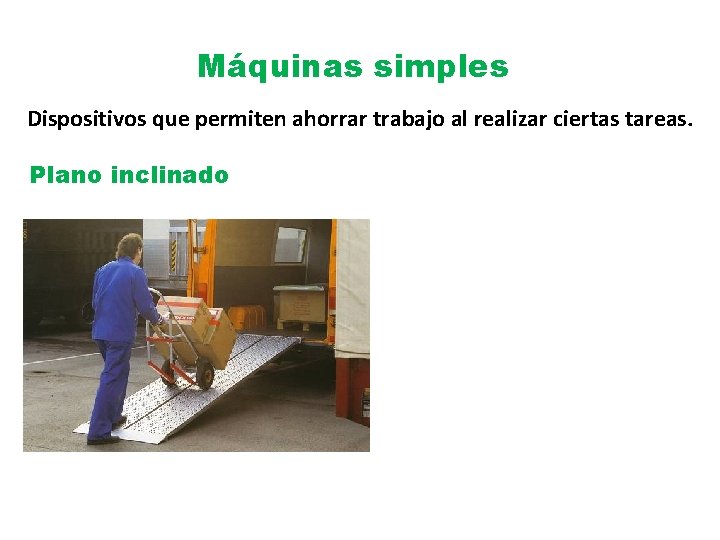 Máquinas simples

Dispositivos que permiten ahorrar trabajo al realizar ciertas tareas.

Plano inclinado